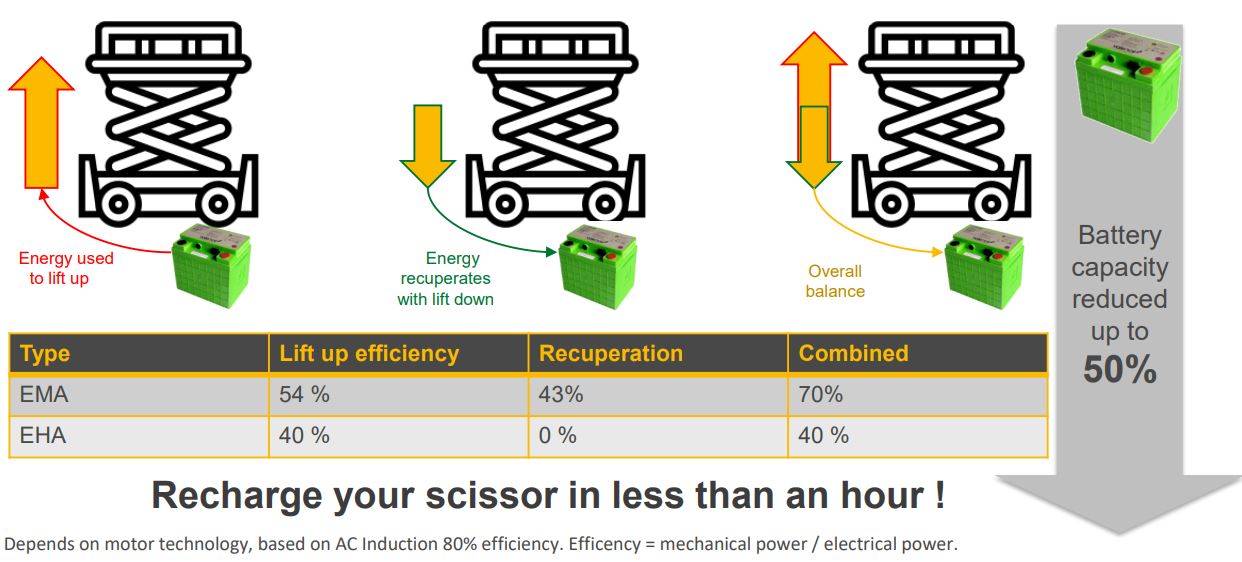 Energy used to lift up

Energy recuperates with lift down

Overall balance

Battery capacity reduced up to **50%**

| Type | Lift up efficiency | Recuperation | Combined |
|---|---|---|---|
| EMA | 54 % | 43% | 70% |
| EHA | 40 % | 0 % | 40 % |

Recharge your scissor in less than an hour !

Depends on motor technology, based on AC Induction 80% efficiency. Efficency = mechanical power / electrical power.